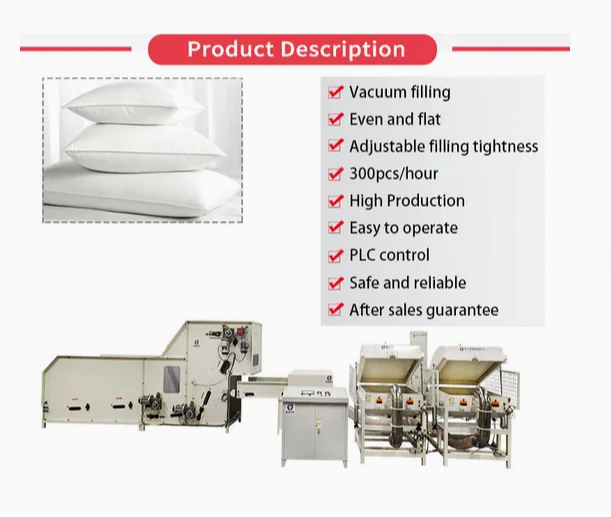 Product Description

Vacuum filling
Even and flat
Adjustable filling tightness
300pcs/hour
High Production
Easy to operate
PLC control
Safe and reliable
After sales guarantee